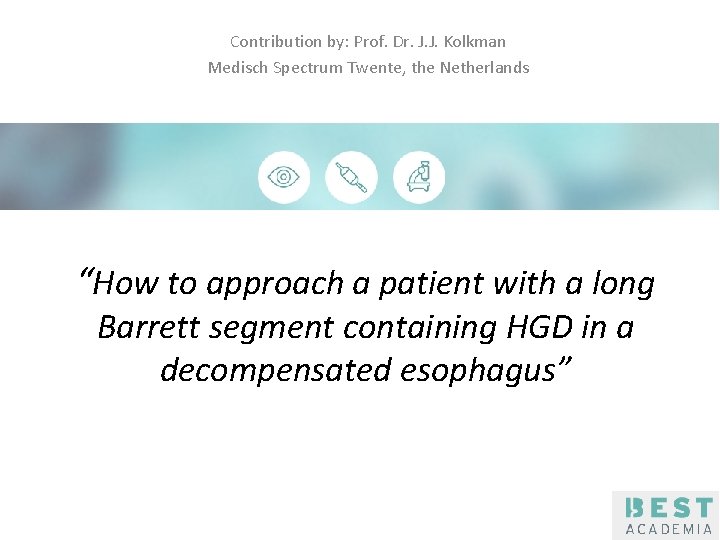 Contribution by: Prof. Dr. J.J. Kolkman
Medisch Spectrum Twente, the Netherlands

“How to approach a patient with a long Barrett segment containing HGD in a decompensated esophagus”

BEST
ACADEMIA